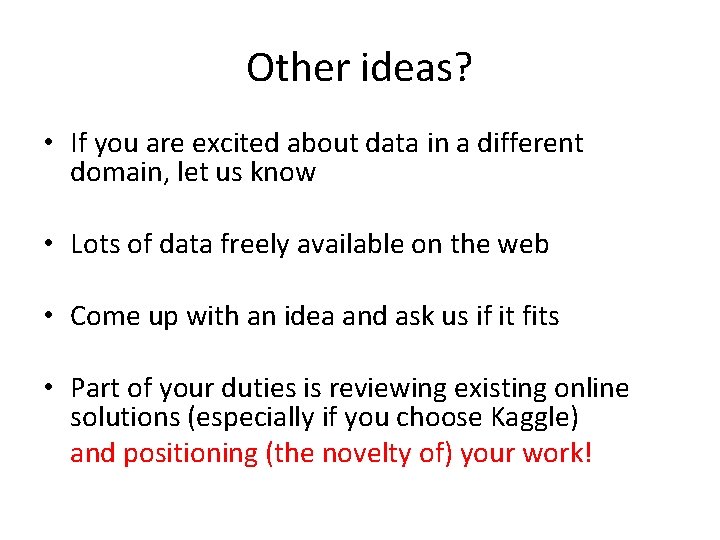 Other ideas?

• If you are excited about data in a different domain, let us know

• Lots of data freely available on the web

• Come up with an idea and ask us if it fits

• Part of your duties is reviewing existing online solutions (especially if you choose Kaggle)
and positioning (the novelty of) your work!